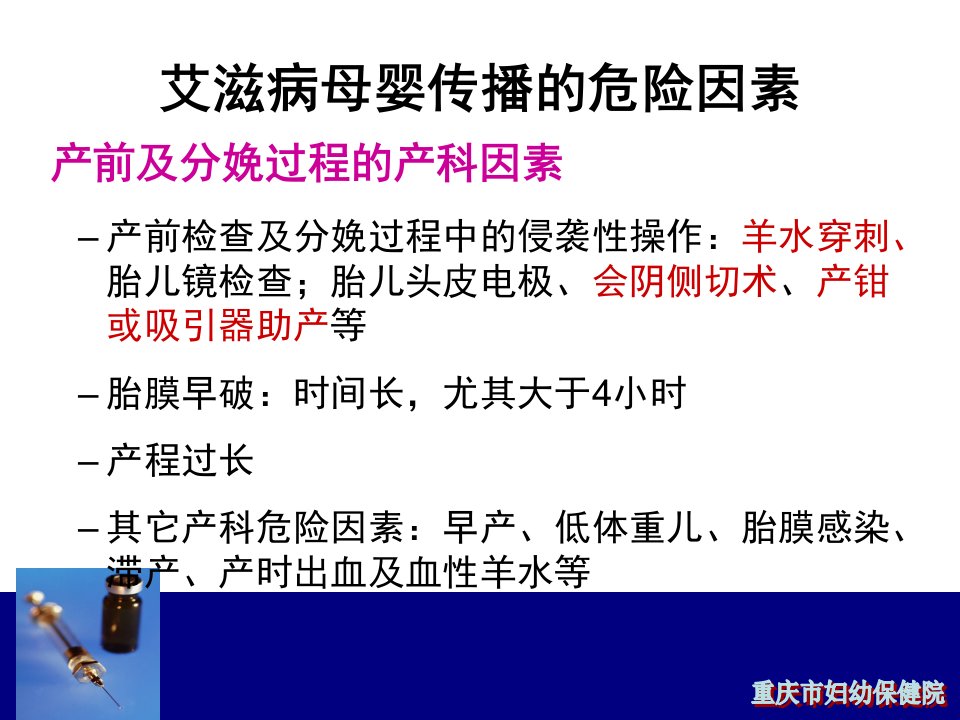 艾滋病母婴传播的危险因素

产前及分娩过程的产科因素

– 产前检查及分娩过程中的侵袭性操作：羊水穿刺、胎儿镜检查；胎儿头皮电极、会阴侧切术、产钳或吸引器助产等

– 胎膜早破：时间长，尤其大于4小时

– 产程过长

– 其它产科危险因素：早产、低体重儿、胎膜感染、滞产、产时出血及血性羊水等

重庆市妇幼保健院